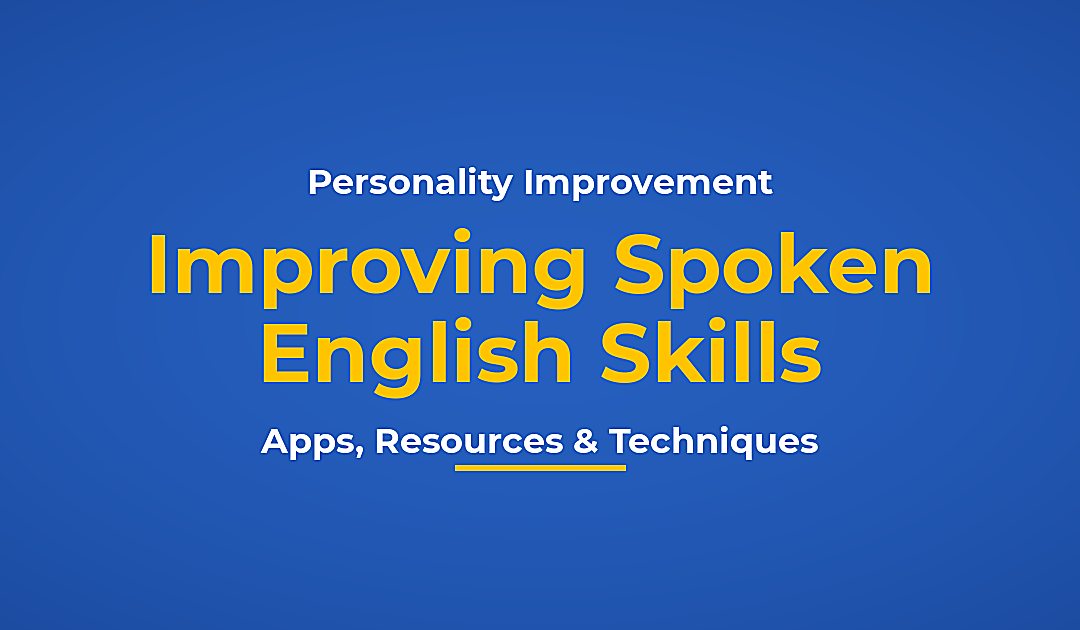 Personality Improvement

Improving Spoken English Skills

Apps, Resources & Techniques